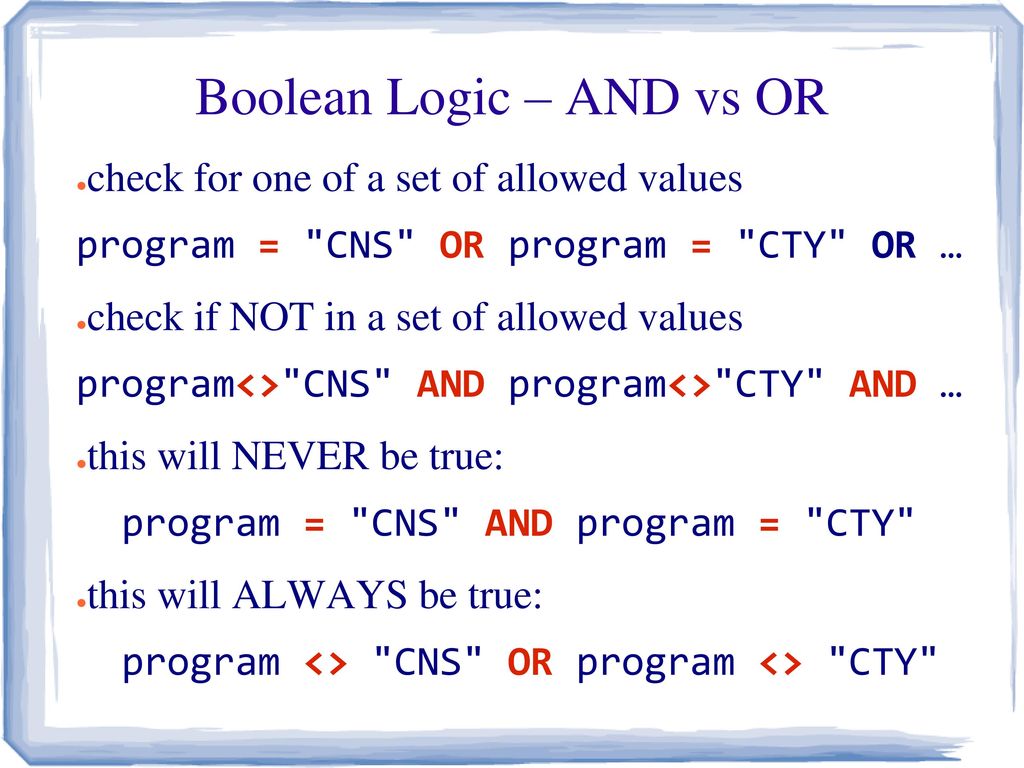 Boolean Logic – AND vs OR

●check for one of a set of allowed values

program = "CNS" OR program = "CTY" OR …

●check if NOT in a set of allowed values

program<>"CNS" AND program<>"CTY" AND …

●this will NEVER be true:

program = "CNS" AND program = "CTY"

●this will ALWAYS be true:

program <> "CNS" OR program <> "CTY"